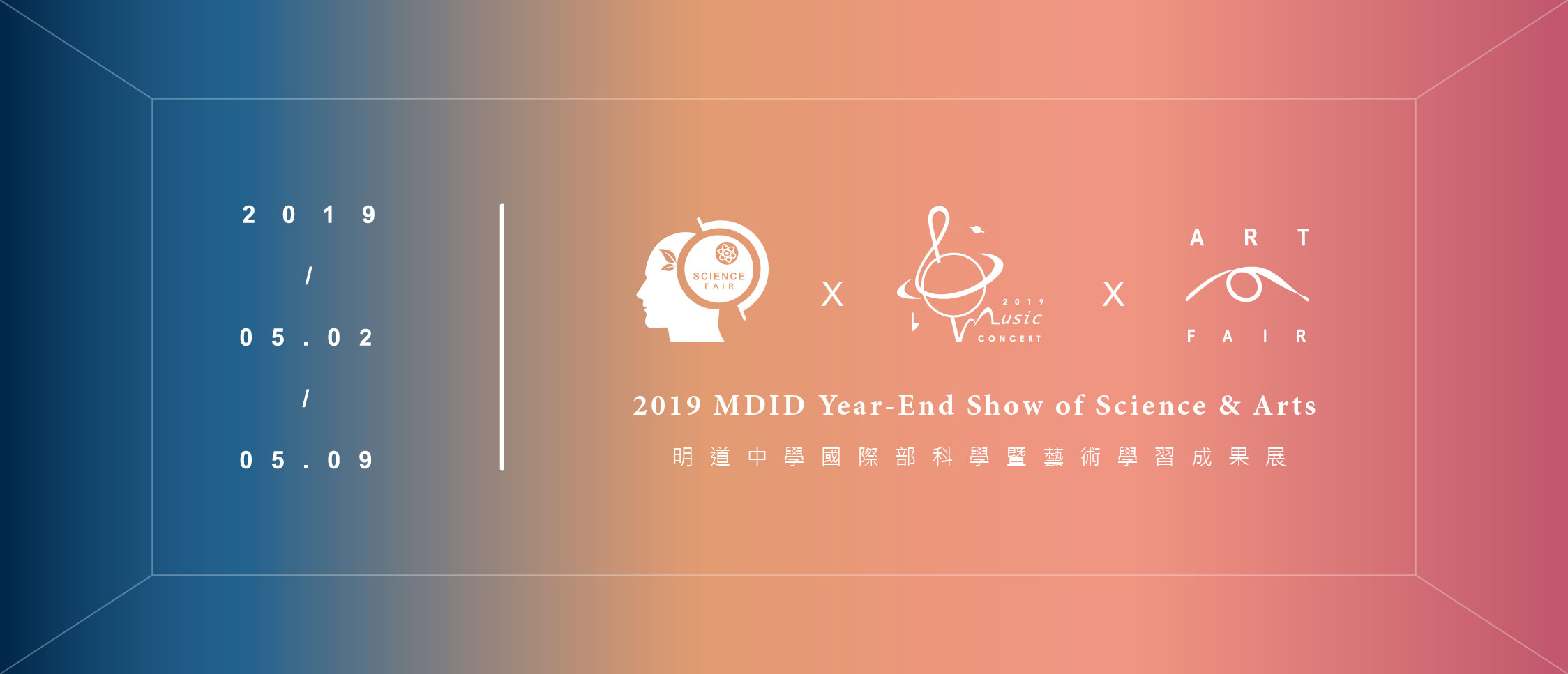 2019
/
05.02
/
05.09

SCIENCE FAIR

X

2019 Music CONCERT

X

ART FAIR

2019 MDID Year-End Show of Science & Arts

明道中學國際部科學暨藝術學習成果展